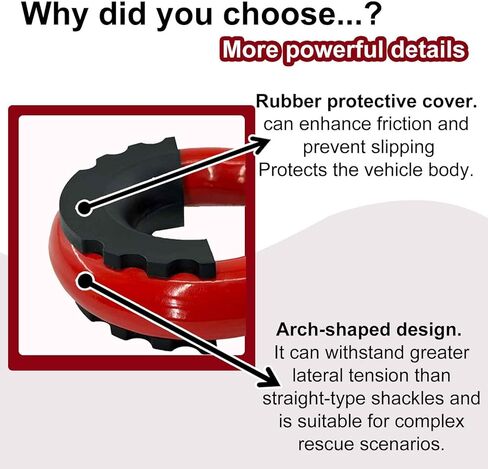 Why did you choose...?

More powerful details

Rubber protective cover.
can enhance friction and prevent slipping
Protects the vehicle body.

Arch-shaped design.
It can withstand greater lateral tension than straight-type shackles and is suitable for complex rescue scenarios.